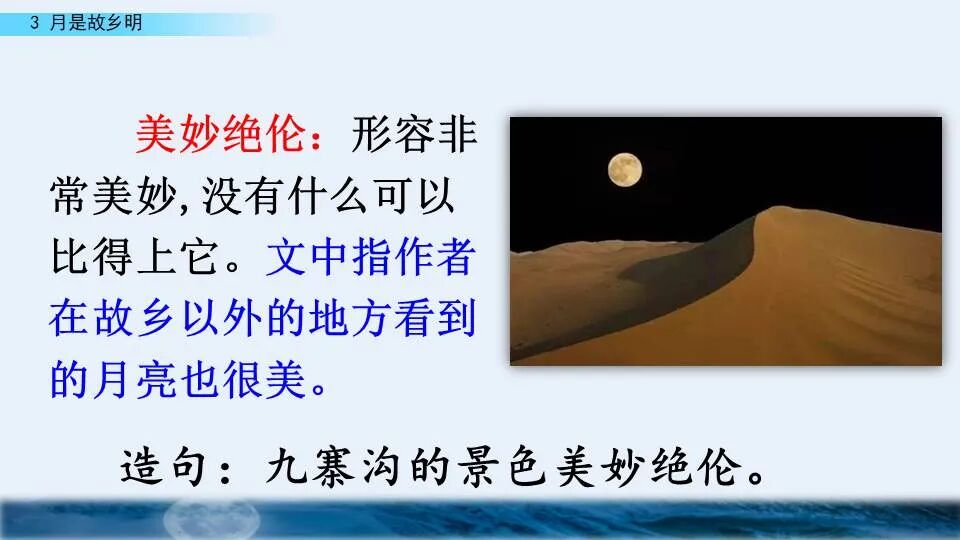 3 月是故乡明

美妙绝伦：形容非常美妙，没有什么可以比得上它。文中指作者在故乡以外的地方看到的月亮也很美。

造句：九寨沟的景色美妙绝伦。